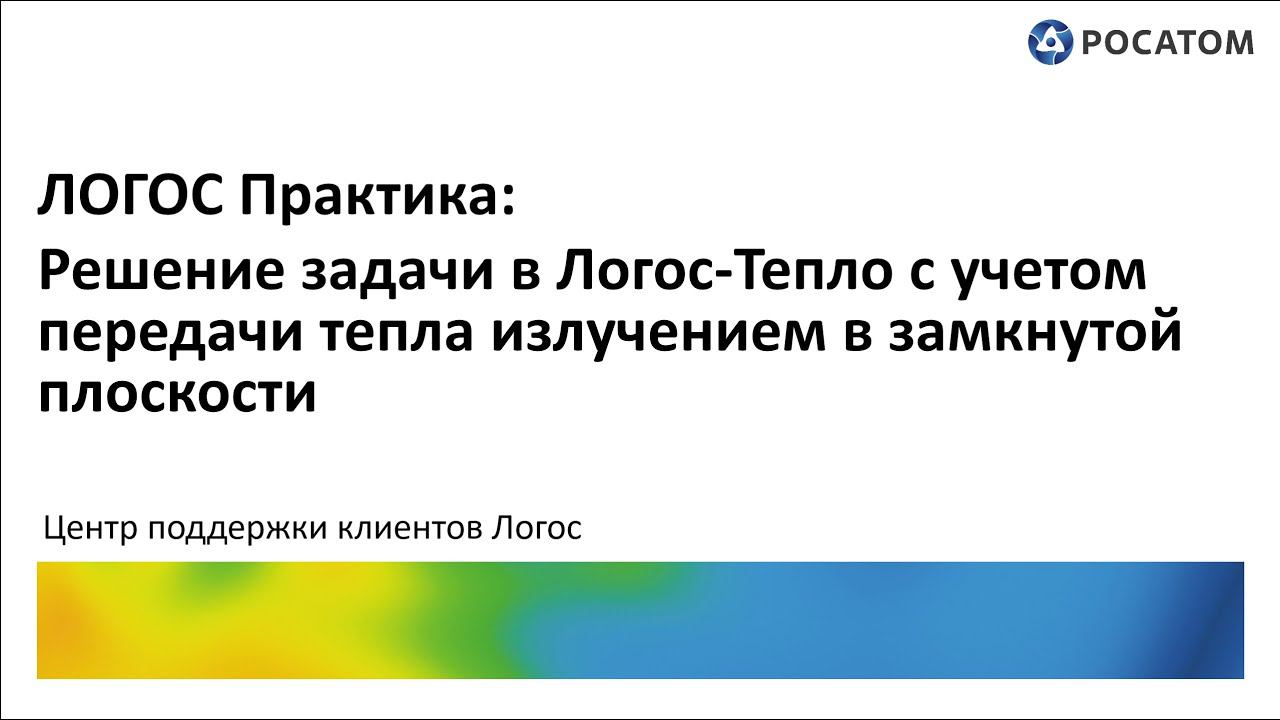 РОСАТОМ

ЛОГОС Практика:

Решение задачи в Логос-Тепло с учетом передачи тепла излучением в замкнутой плоскости

Центр поддержки клиентов Логос